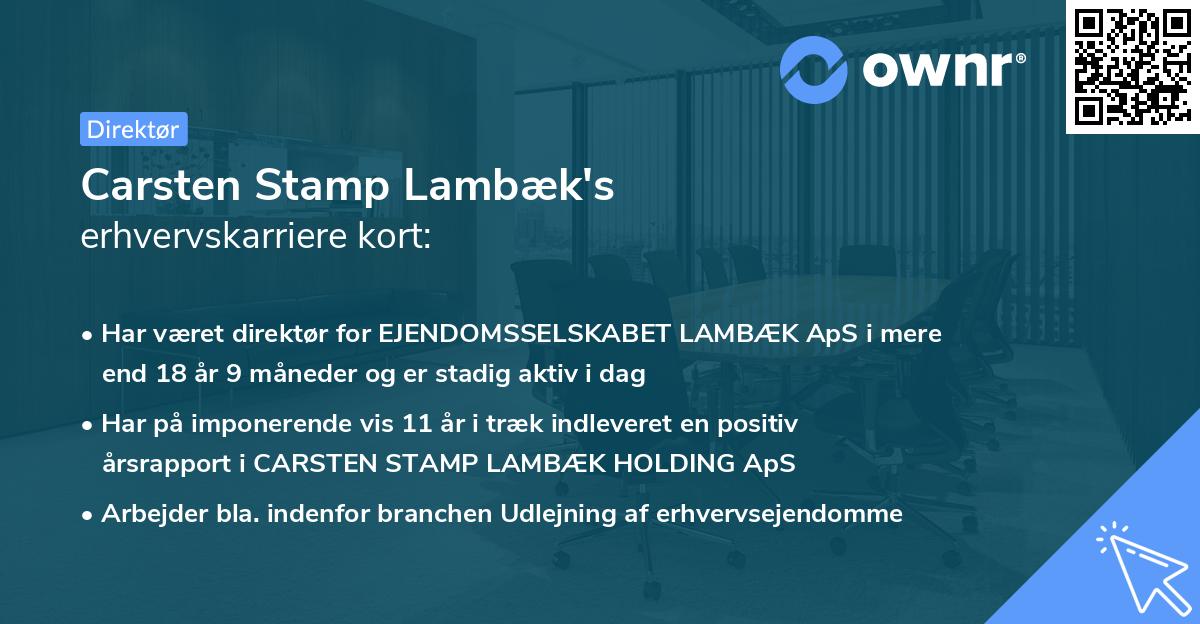 ownr®

Direktør

Carsten Stamp Lambæk's
erhvervskarriere kort:

• Har været direktør for EJENDOMSSELSKABET LAMBÆK ApS i mere end 18 år 9 måneder og er stadig aktiv i dag

• Har på imponerende vis 11 år i træk indleveret en positiv årsrapport i CARSTEN STAMP LAMBÆK HOLDING ApS

• Arbejder bla. indenfor branchen Udlejning af erhvervsejendomme